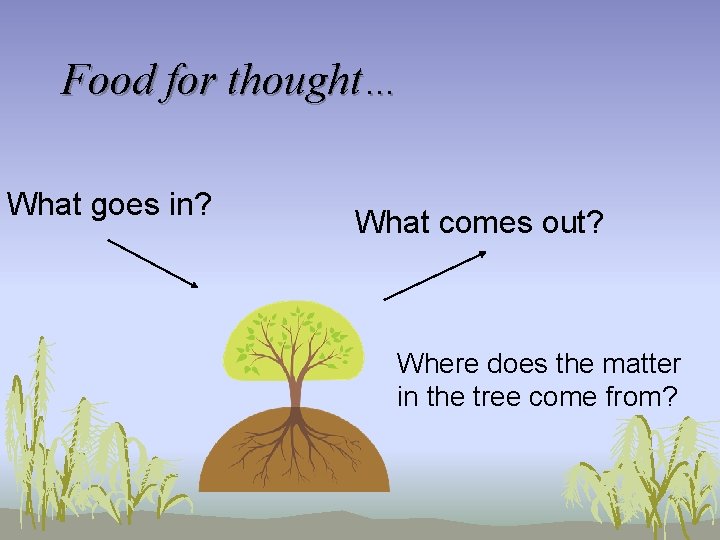 Food for thought…

What goes in?

What comes out?

Where does the matter in the tree come from?